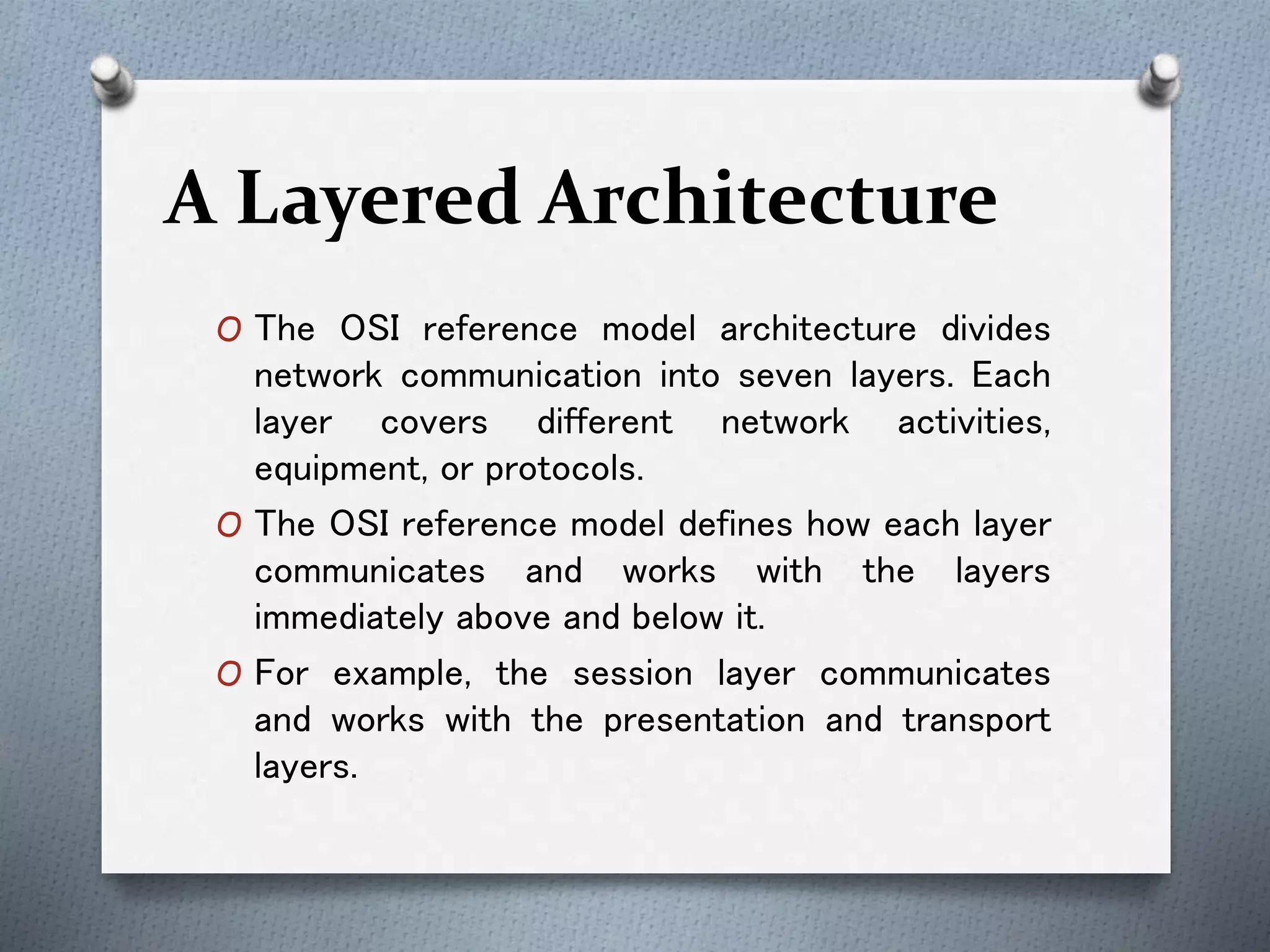 A Layered Architecture

O The OSI reference model architecture divides network communication into seven layers. Each layer covers different network activities, equipment, or protocols.

O The OSI reference model defines how each layer communicates and works with the layers immediately above and below it.

O For example, the session layer communicates and works with the presentation and transport layers.